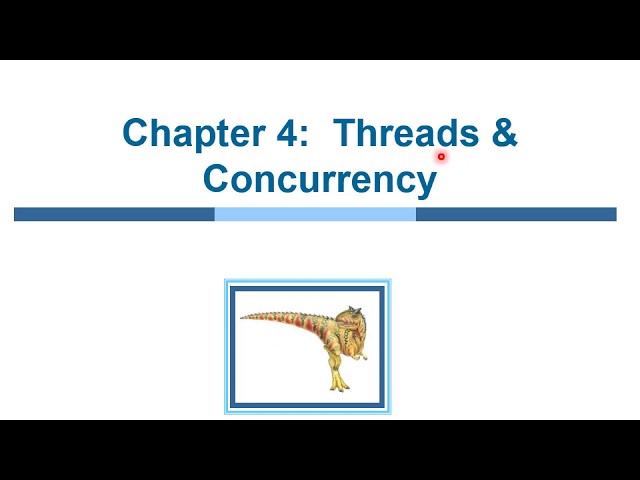 Chapter 4: Threads & Concurrency